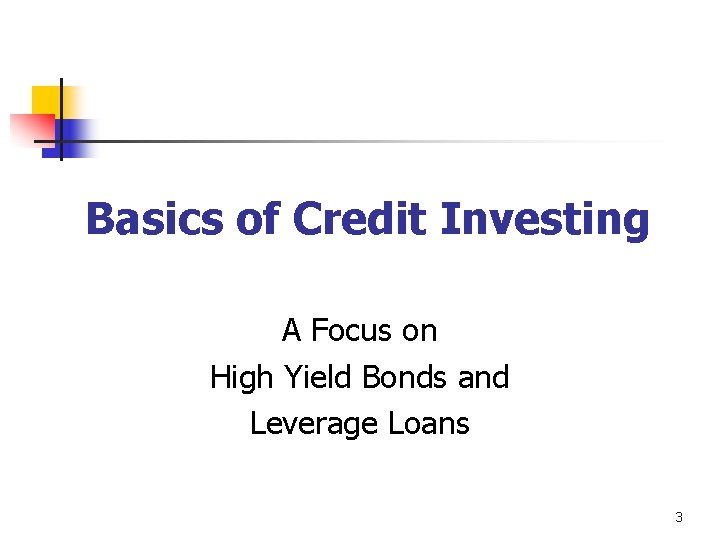 Basics of Credit Investing

A Focus on
High Yield Bonds and
Leverage Loans

3